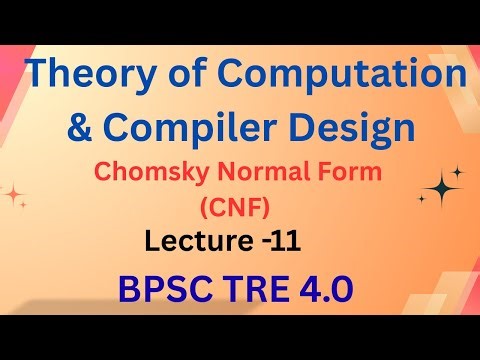 Theory of Computation & Compiler Design

Chomsky Normal Form (CNF)

Lecture -11

BPSC TRE 4.0